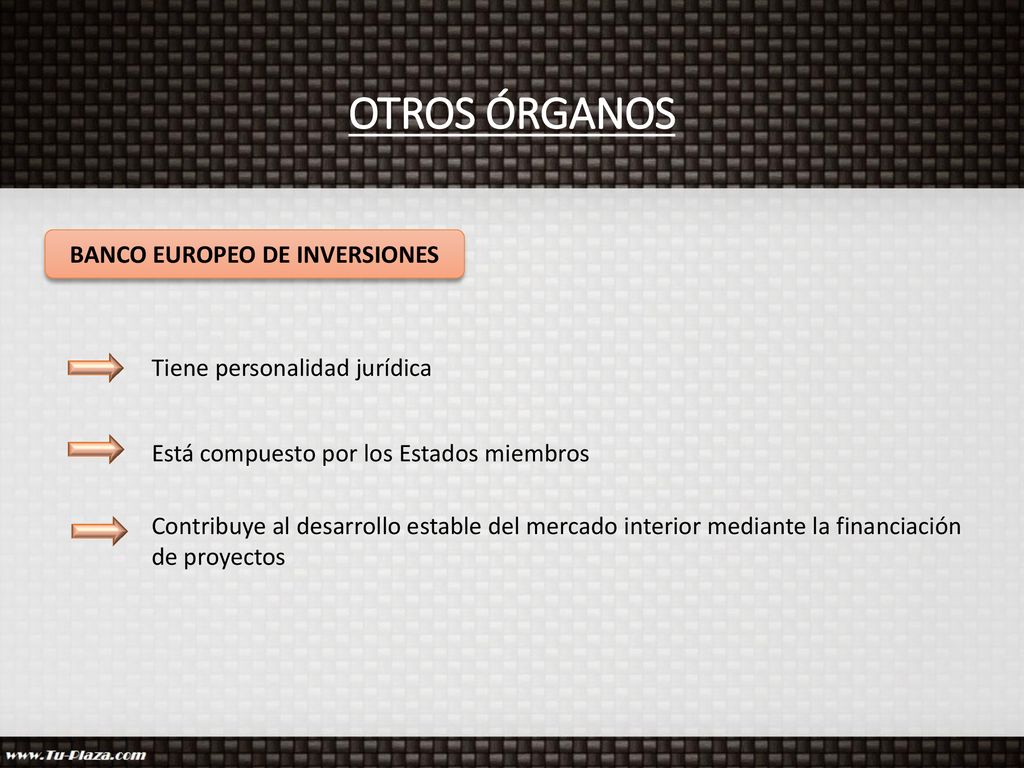 OTROS ÓRGANOS

BANCO EUROPEO DE INVERSIONES

Tiene personalidad jurídica

Está compuesto por los Estados miembros

Contribuye al desarrollo estable del mercado interior mediante la financiación de proyectos

www.Tu-Plaza.com